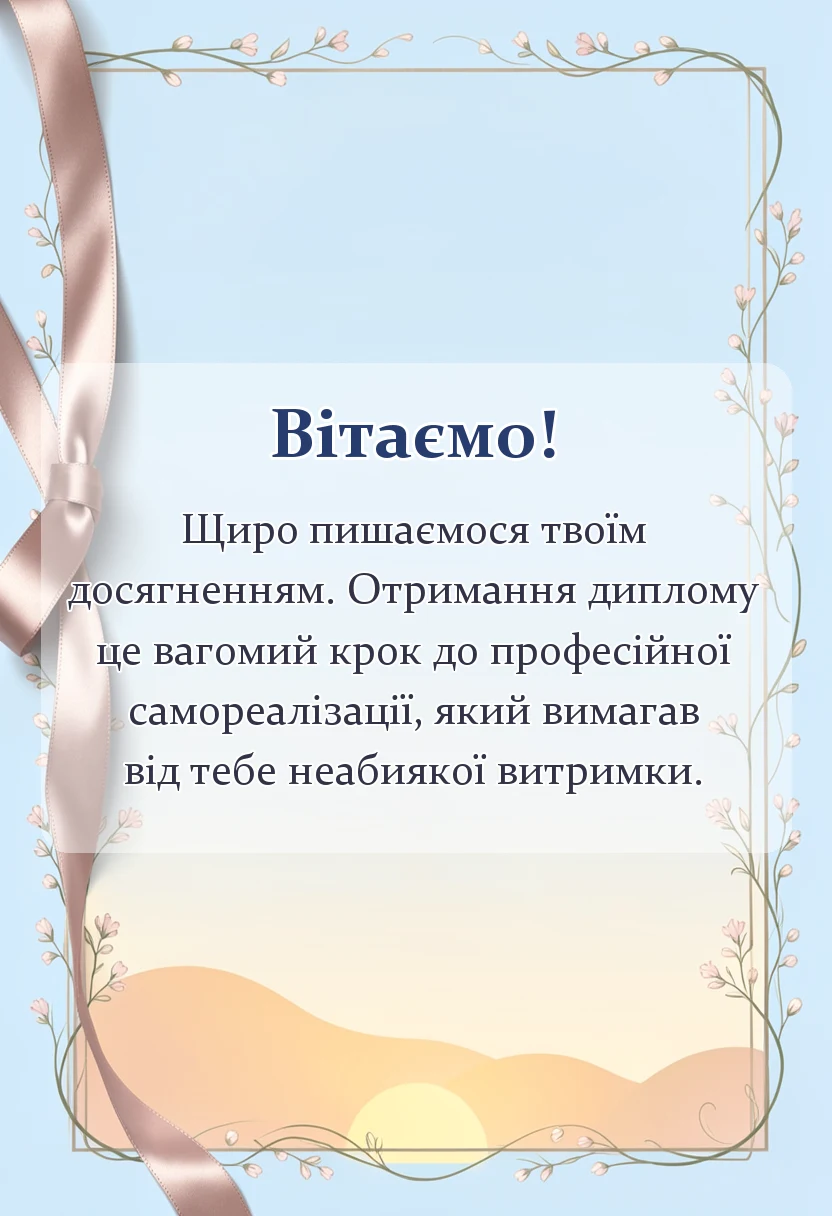 Вітаємо!

Щиро пишаємося твоїм досягненням. Отримання диплому це вагомий крок до професійної самореалізації, який вимагав від тебе неабиякої витримки.